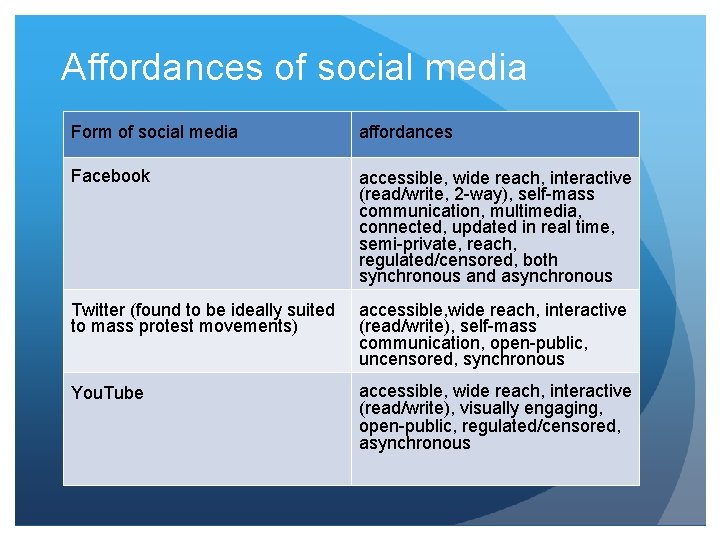 Affordances of social media

| Form of social media | affordances |
|---|---|
| Facebook | accessible, wide reach, interactive (read/write, 2-way), self-mass communication, multimedia, connected, updated in real time, semi-private, reach, regulated/censored, both synchronous and asynchronous |
| Twitter (found to be ideally suited to mass protest movements) | accessible,wide reach, interactive (read/write), self-mass communication, open-public, uncensored, synchronous |
| YouTube | accessible, wide reach, interactive (read/write), visually engaging, open-public, regulated/censored, asynchronous |